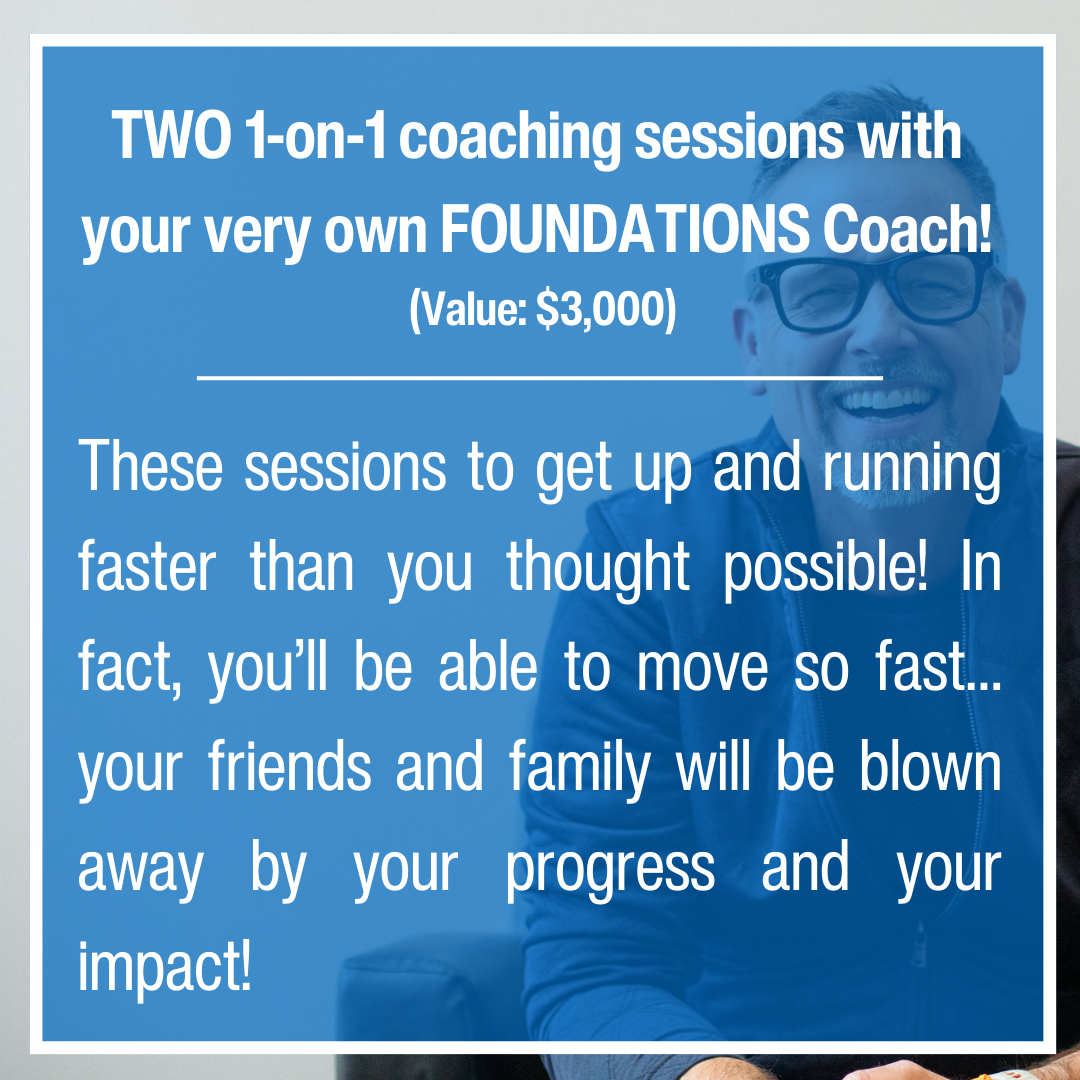 TWO 1-on-1 coaching sessions with your very own FOUNDATIONS Coach!
(Value: $3,000)

These sessions to get up and running faster than you thought possible! In fact, you'll be able to move so fast... your friends and family will be blown away by your progress and your impact!